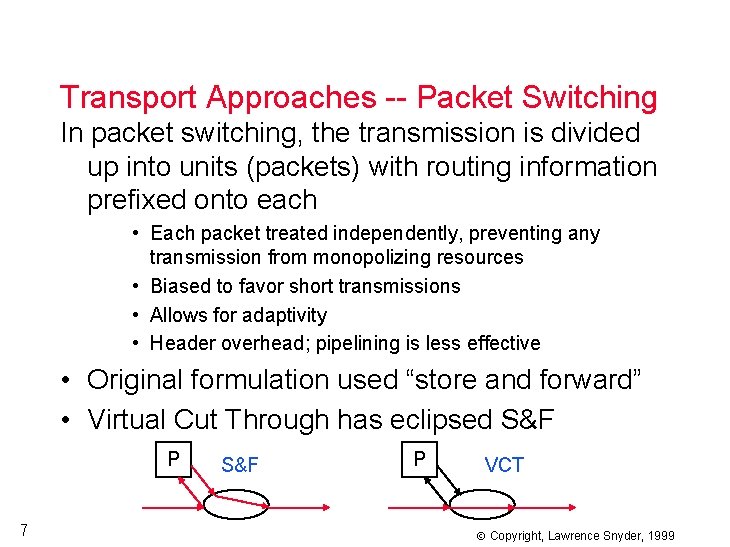 Transport Approaches -- Packet Switching

In packet switching, the transmission is divided up into units (packets) with routing information prefixed onto each

• Each packet treated independently, preventing any transmission from monopolizing resources
• Biased to favor short transmissions
• Allows for adaptivity
• Header overhead; pipelining is less effective

• Original formulation used “store and forward”
• Virtual Cut Through has eclipsed S&F

P S&F

P VCT

7

© Copyright, Lawrence Snyder, 1999